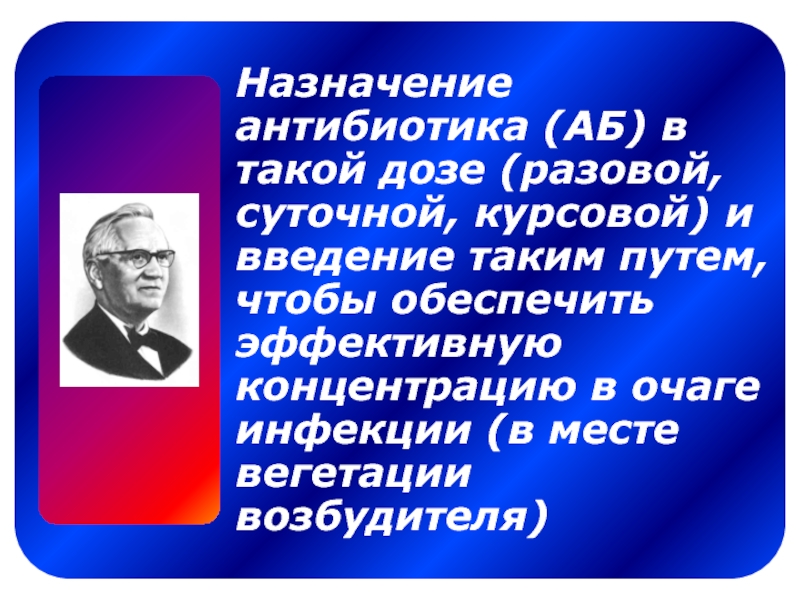 Назначение антибиотика (АБ) в такой дозе (разовой, суточной, курсовой) и введение таким путем, чтобы обеспечить эффективную концентрацию в очаге инфекции (в месте вегетации возбудителя)